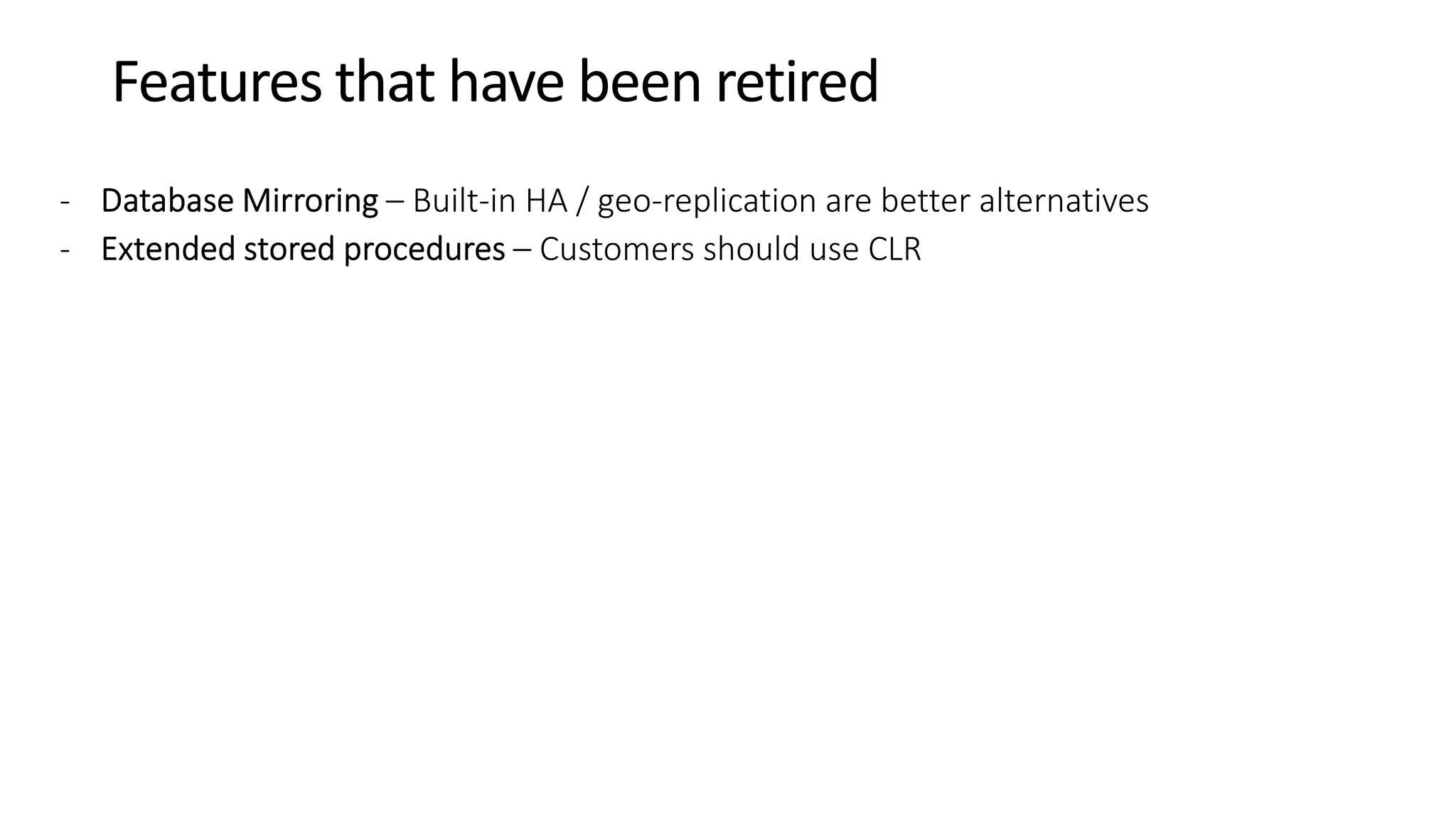 Features that have been retired

- Database Mirroring – Built-in HA / geo-replication are better alternatives
- Extended stored procedures – Customers should use CLR